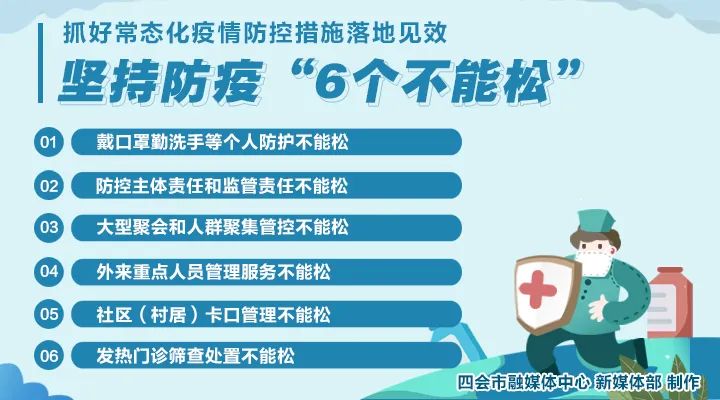 抓好常态化疫情防控措施落地见效

坚持防疫“6个不能松”

01 戴口罩勤洗手等个人防护不能松

02 防控主体责任和监管责任不能松

03 大型聚会和人群聚集管控不能松

04 外来重点人员管理服务不能松

05 社区（村居）卡口管理不能松

06 发热门诊筛查处置不能松

四会市融媒体中心 新媒体部 制作